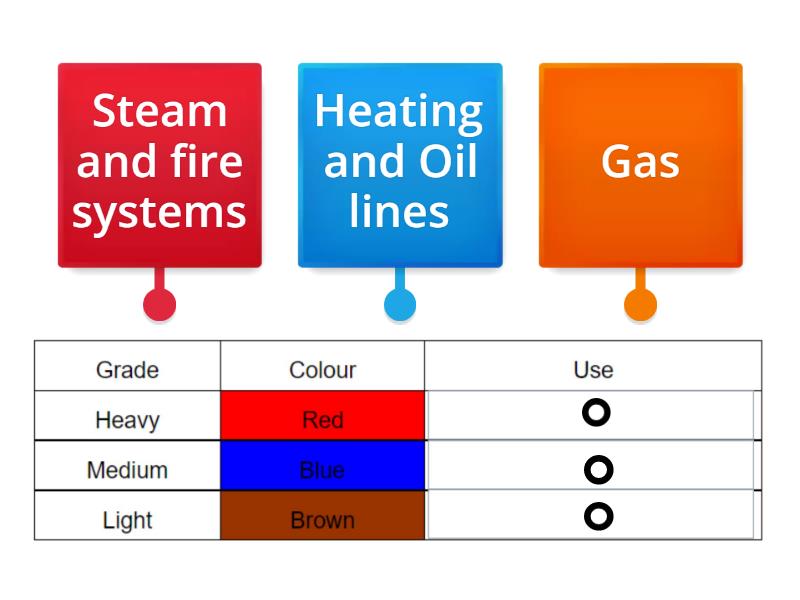 Steam and fire systems

Heating and Oil lines

Gas

| Grade | Colour | Use |
|---|---|---|
| Heavy | Red | |
| Medium | Blue | |
| Light | Brown | |